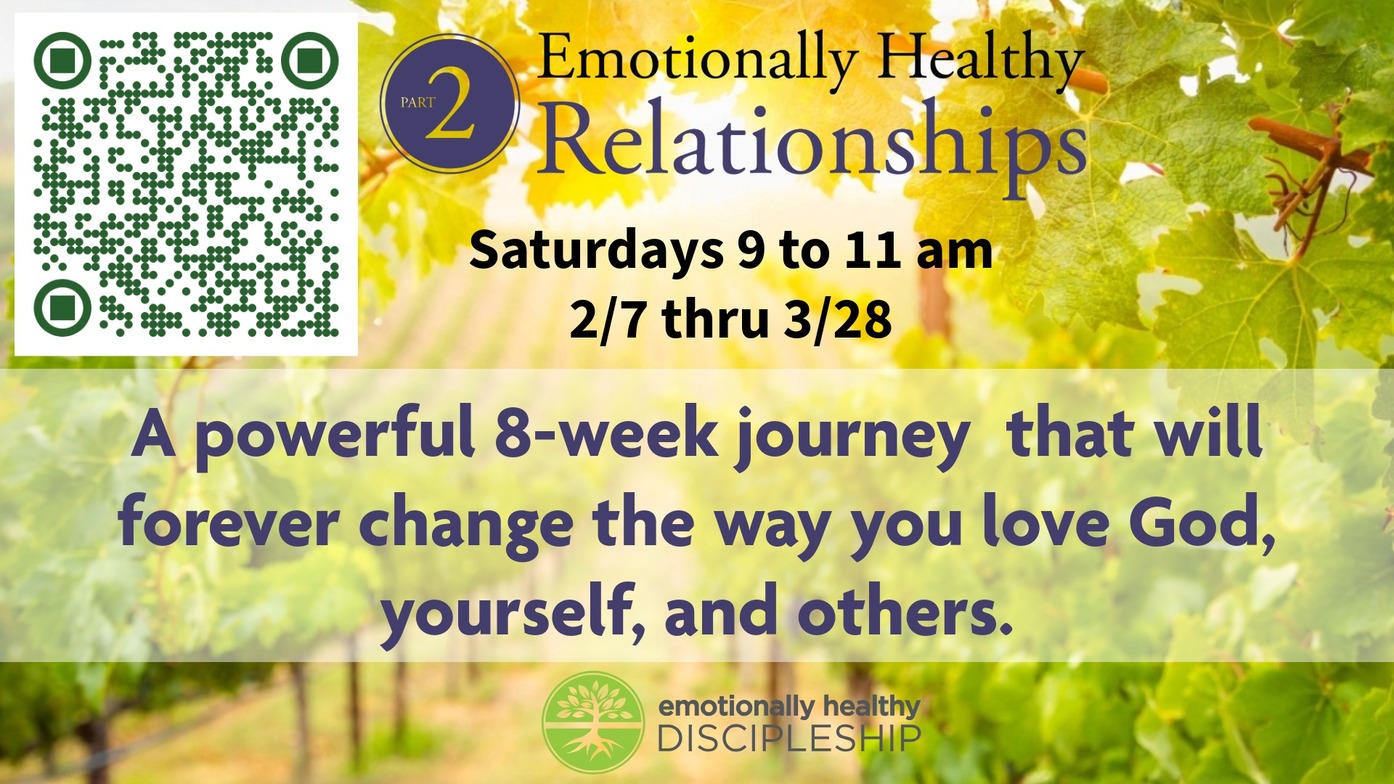 PART 2

Emotionally Healthy Relationships

Saturdays 9 to 11 am
2/7 thru 3/28

A powerful 8-week journey that will forever change the way you love God, yourself, and others.

emotionally healthy
DISCIPLESHIP